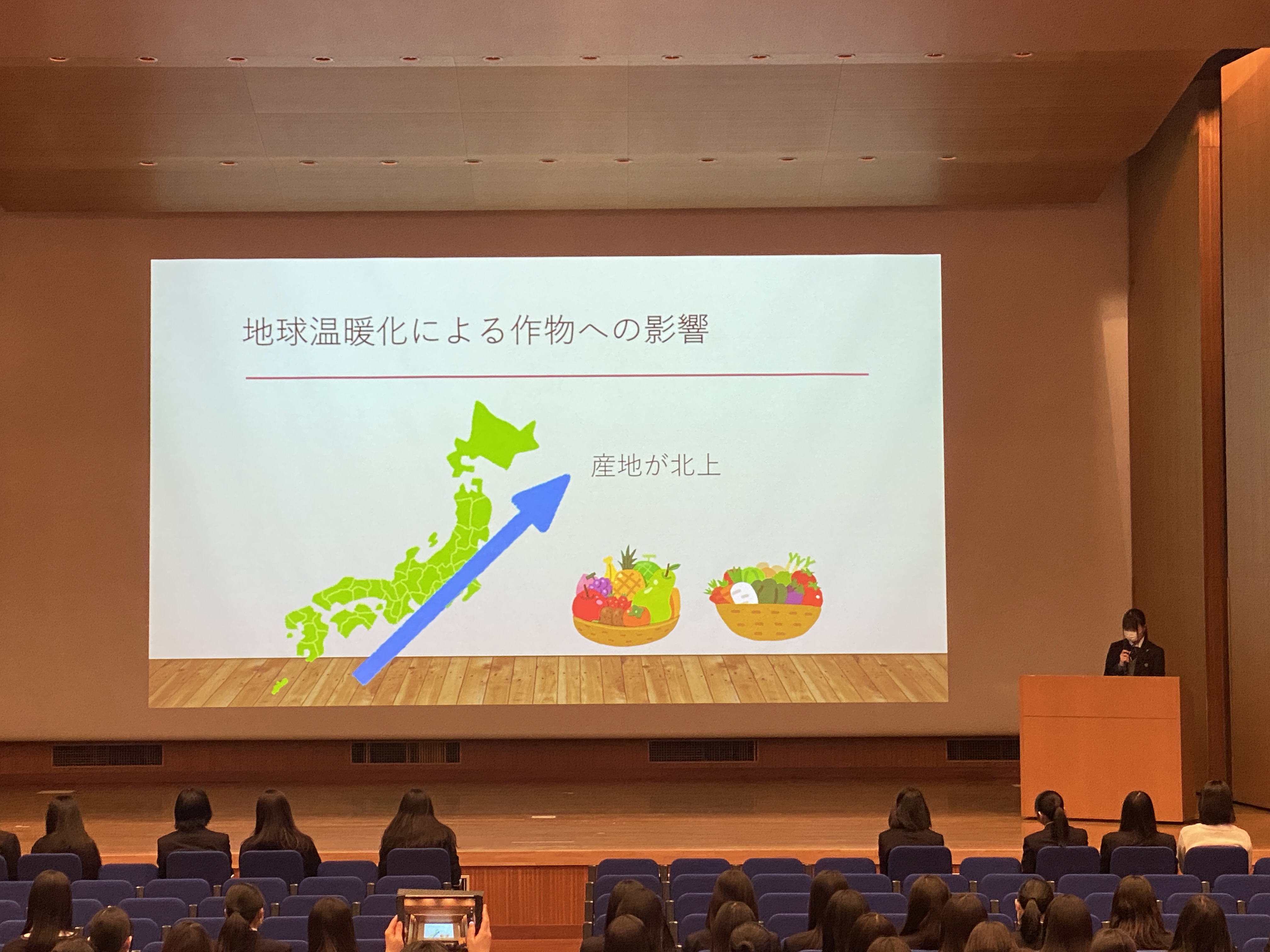 地球温暖化による作物への影響

産地が北上